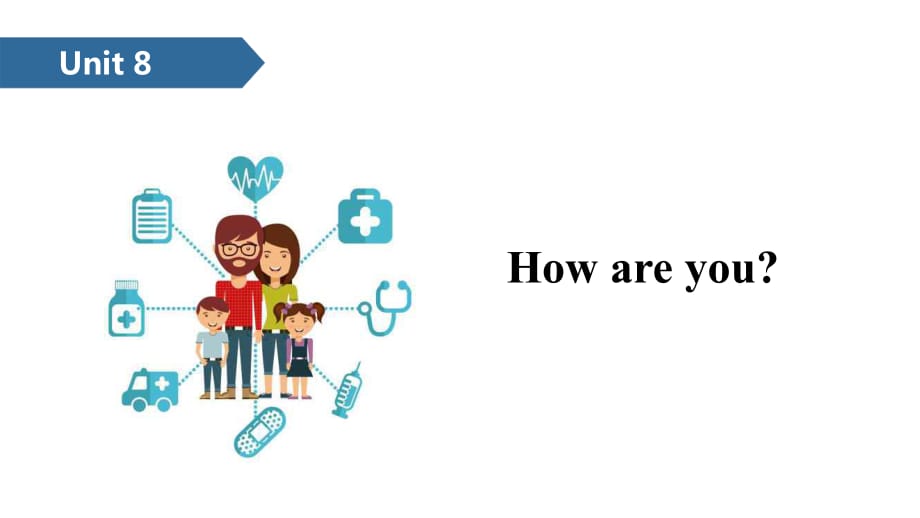 Unit 8

How are you?